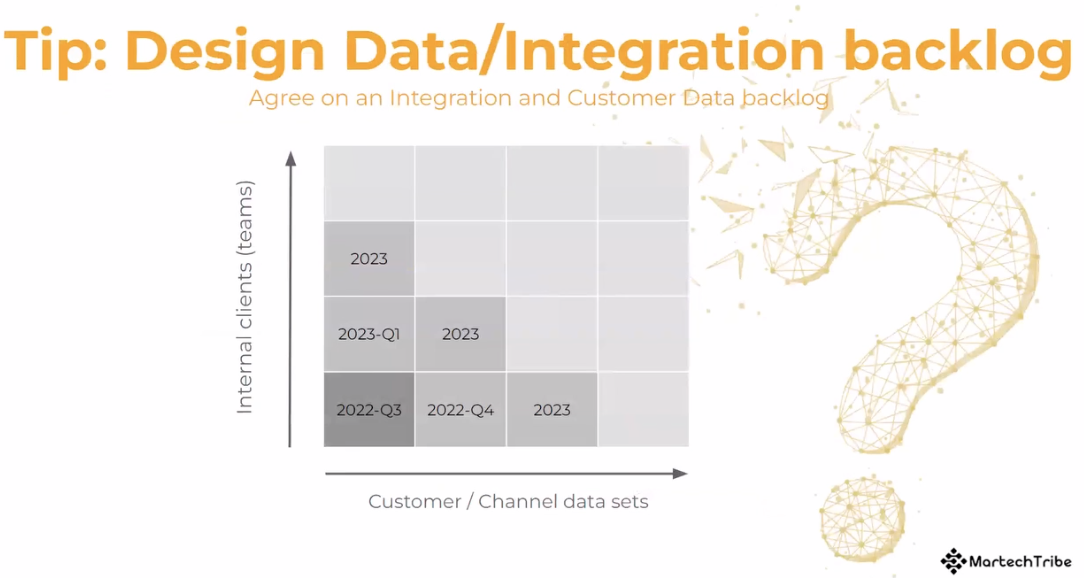 Tip: Design Data/Integration backlog

Agree on an Integration and Customer Data backlog

Internal clients (teams)

|  |  |  |  |
|---|---|---|---|
|  |  |  |  |
| 2023 |  |  |  |
| 2023-Q1 | 2023 |  |  |
| 2022-Q3 | 2022-Q4 | 2023 |  |

Customer / Channel data sets

MartechTribe